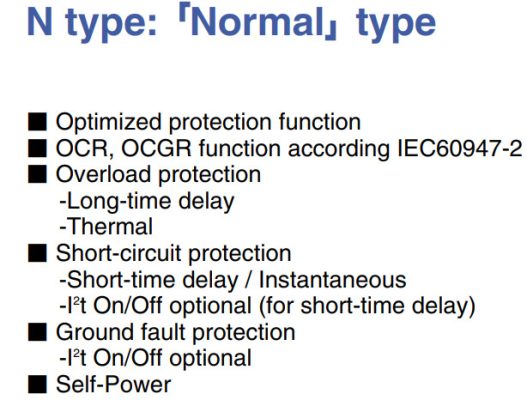 N type:「Normal」type

■ Optimized protection function
■ OCR, OCGR function according IEC60947-2
■ Overload protection
-Long-time delay
-Thermal
■ Short-circuit protection
-Short-time delay / Instantaneous
-$I^2t$ On/Off optional (for short-time delay)
■ Ground fault protection
-$I^2t$ On/Off optional
■ Self-Power